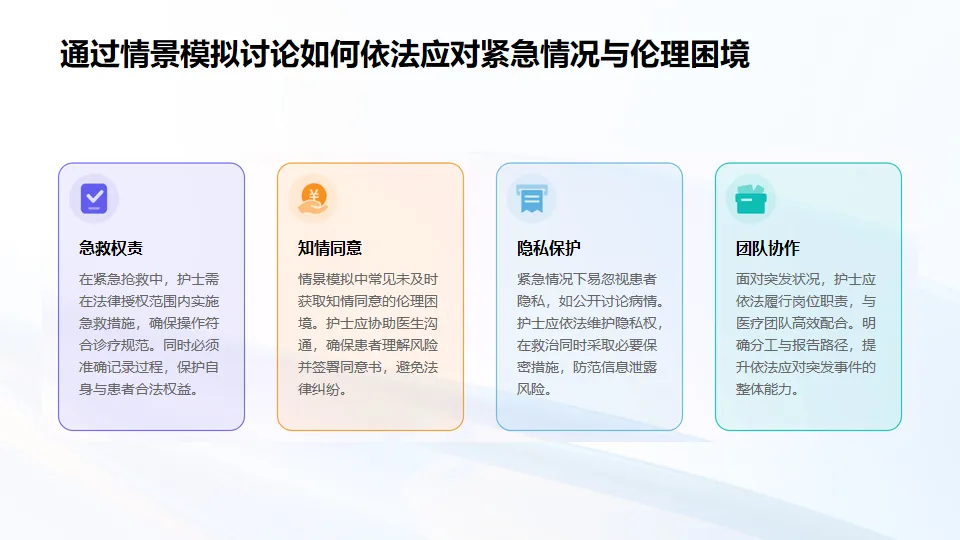 通过情景模拟讨论如何依法应对紧急情况与伦理困境

急救权责

在紧急抢救中，护士需在法律授权范围内实施急救措施，确保操作符合诊疗规范。同时必须准确记录过程，保护自身与患者合法权益。

知情同意

情景模拟中常见未及时获取知情同意的伦理困境。护士应协助医生沟通，确保患者理解风险并签署同意书，避免法律纠纷。

隐私保护

紧急情况下易忽视患者隐私，如公开讨论病情。护士应依法维护隐私权，在救治同时采取必要保密措施，防范信息泄露风险。

团队协作

面对突发状况，护士应依法履行岗位职责，与医疗团队高效配合。明确分工与报告路径，提升依法应对突发事件的整体能力。